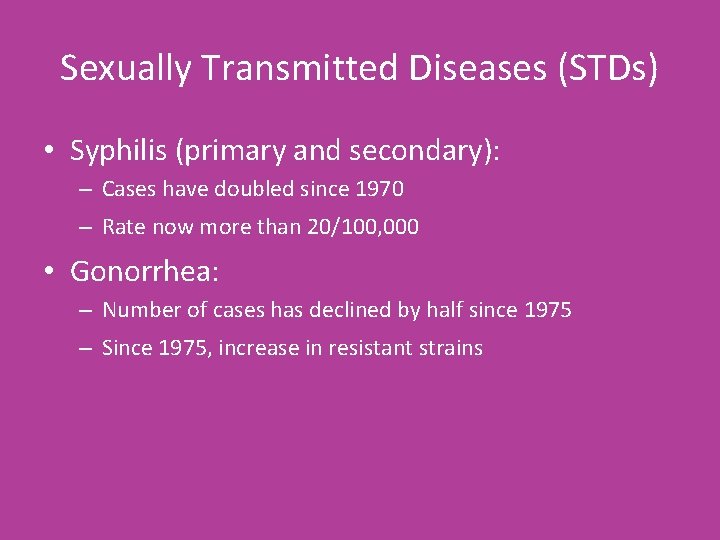 Sexually Transmitted Diseases (STDs)

• Syphilis (primary and secondary):
– Cases have doubled since 1970
– Rate now more than 20/100,000

• Gonorrhea:
– Number of cases has declined by half since 1975
– Since 1975, increase in resistant strains